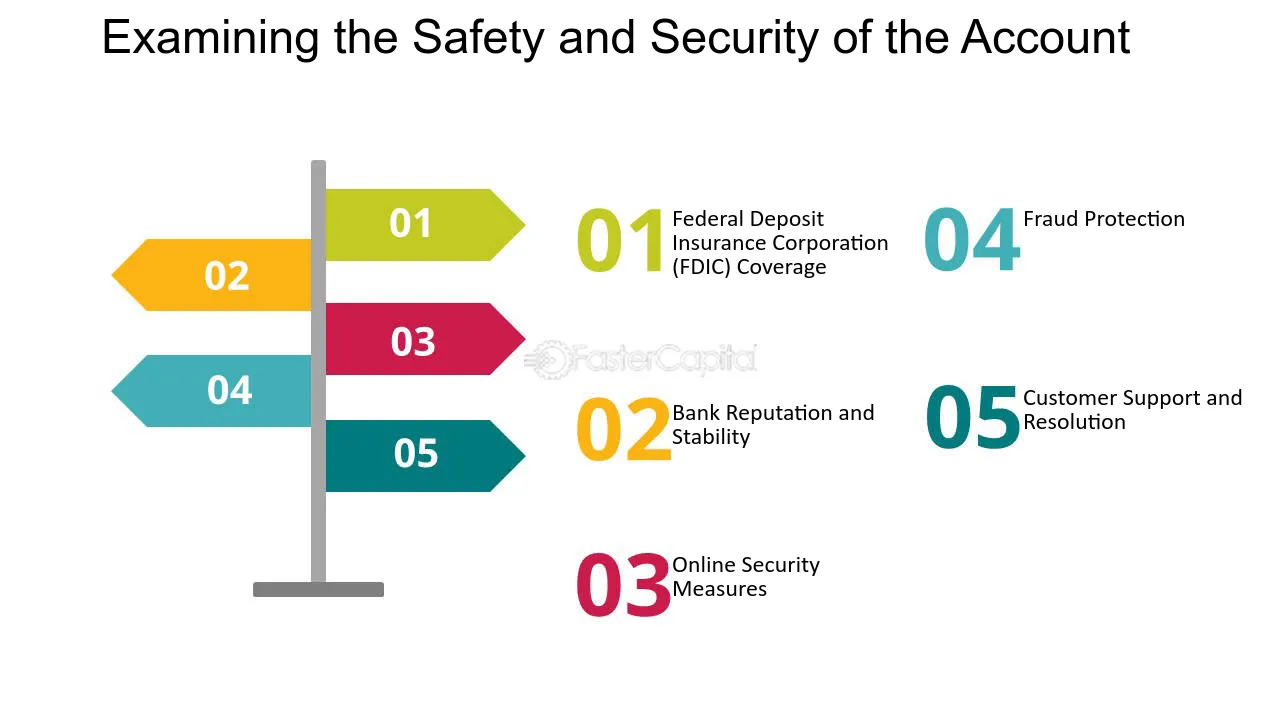 Examining the Safety and Security of the Account

01

02

03

04

05

01 Federal Deposit Insurance Corporation (FDIC) Coverage

02 Bank Reputation and Stability

03 Online Security Measures

04 Fraud Protection

05 Customer Support and Resolution

FasterCapital